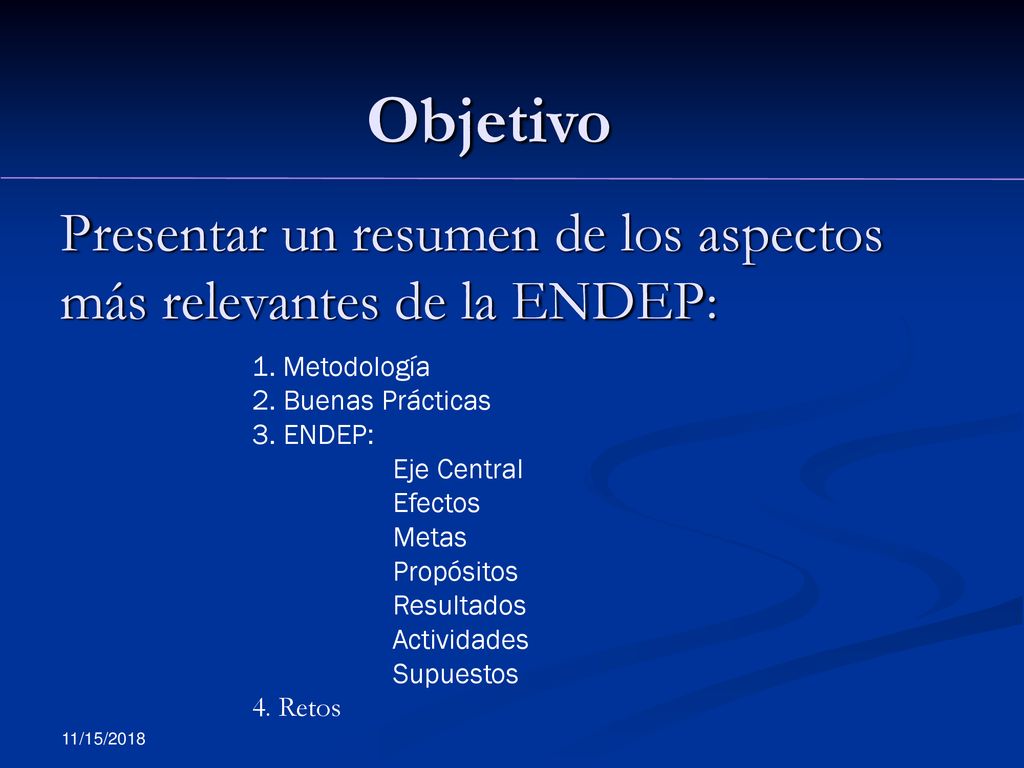 Objetivo

Presentar un resumen de los aspectos más relevantes de la ENDEP:

1. Metodología
2. Buenas Prácticas
3. ENDEP:
Eje Central
Efectos
Metas
Propósitos
Resultados
Actividades
Supuestos
4. Retos

11/15/2018